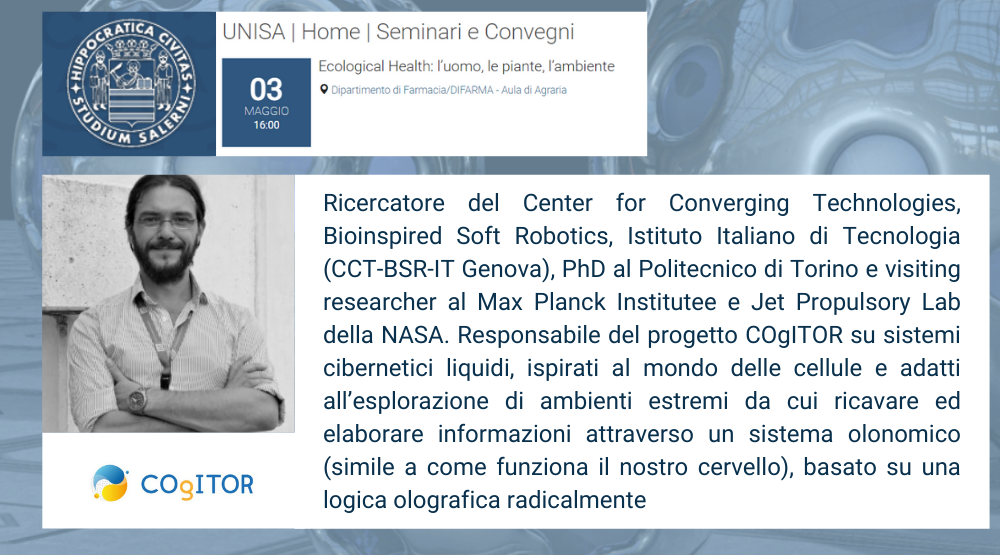 HIPPOCRATICA CIVITAS STUDIUM SALERNI

UNISA | Home | Seminari e Convegni

03
MAGGIO
16:00

Ecological Health: l'uomo, le piante, l'ambiente

Dipartimento di Farmacia/DIFARMA - Aula di Agraria

Ricercatore del Center for Converging Technologies, Bioinspired Soft Robotics, Istituto Italiano di Tecnologia (CCT-BSR-IT Genova), PhD al Politecnico di Torino e visiting researcher al Max Planck Institutee e Jet Propulsory Lab della NASA. Responsabile del progetto COgITOR su sistemi cibernetici liquidi, ispirati al mondo delle cellule e adatti all'esplorazione di ambienti estremi da cui ricavare ed elaborare informazioni attraverso un sistema olonomico (simile a come funziona il nostro cervello), basato su una logica olografica radicalmente

COgITOR